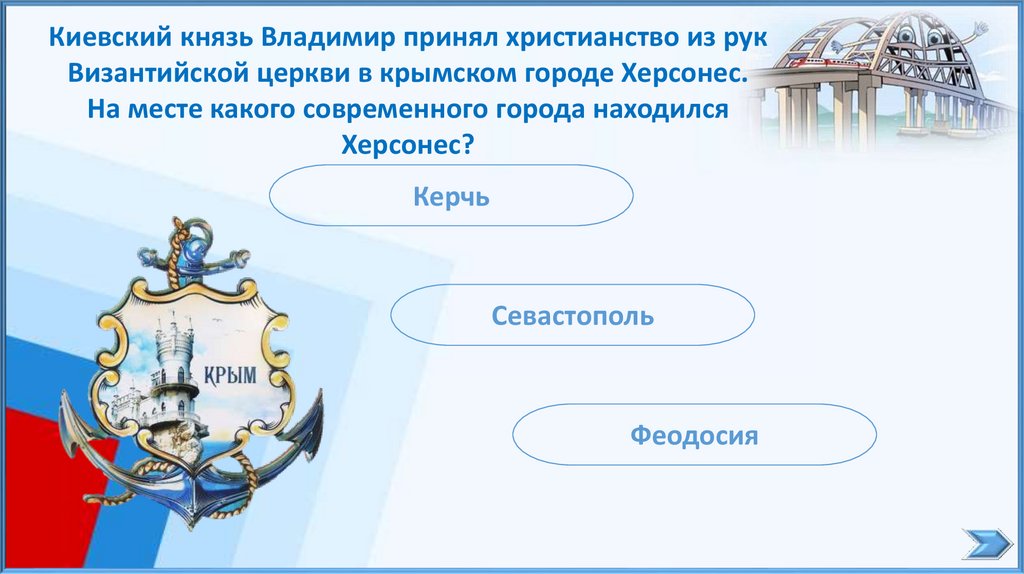 Киевский князь Владимир принял христианство из рук Византийской церкви в крымском городе Херсонес. На месте какого современного города находился Херсонес?

Керчь

Севастополь

Феодосия

КРЫМ